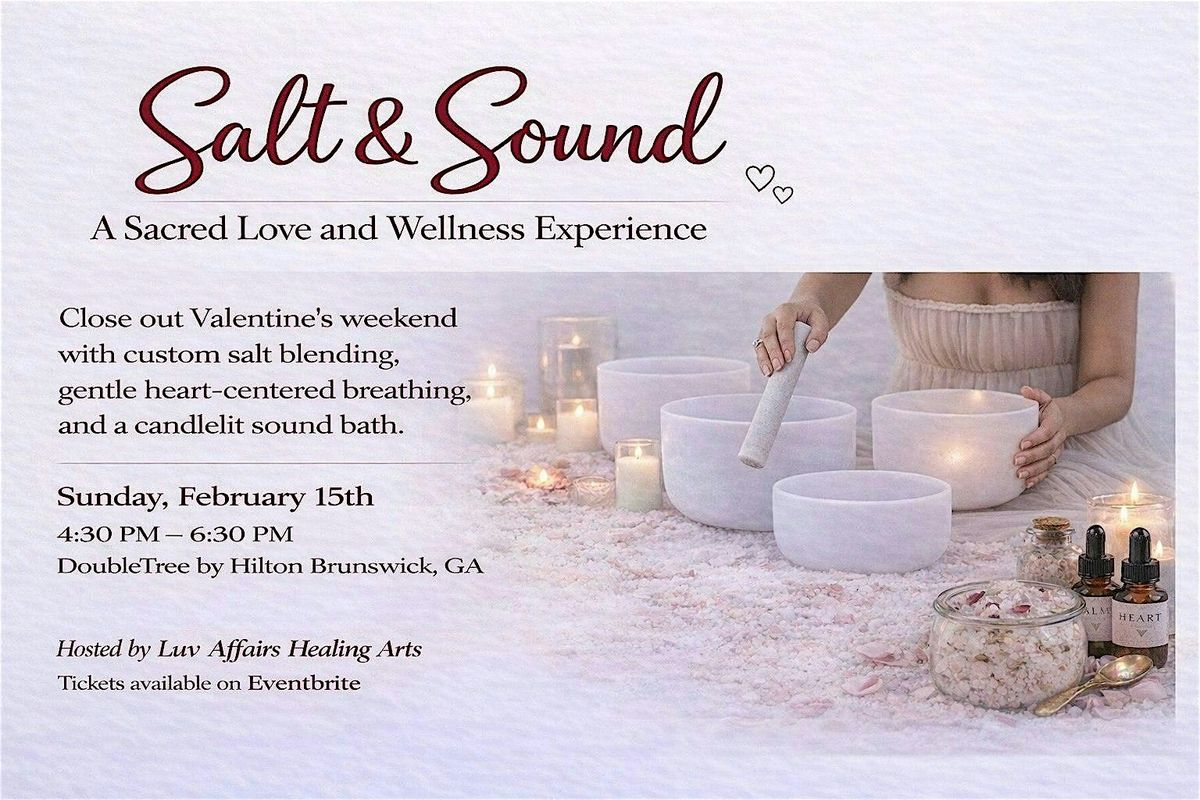 Salt & Sound

A Sacred Love and Wellness Experience

Close out Valentine's weekend with custom salt blending, gentle heart-centered breathing, and a candlelit sound bath.

Sunday, February 15th
4:30 PM – 6:30 PM
DoubleTree by Hilton Brunswick, GA

Hosted by Luv Affairs Healing Arts
Tickets available on Eventbrite

ALM

HEART